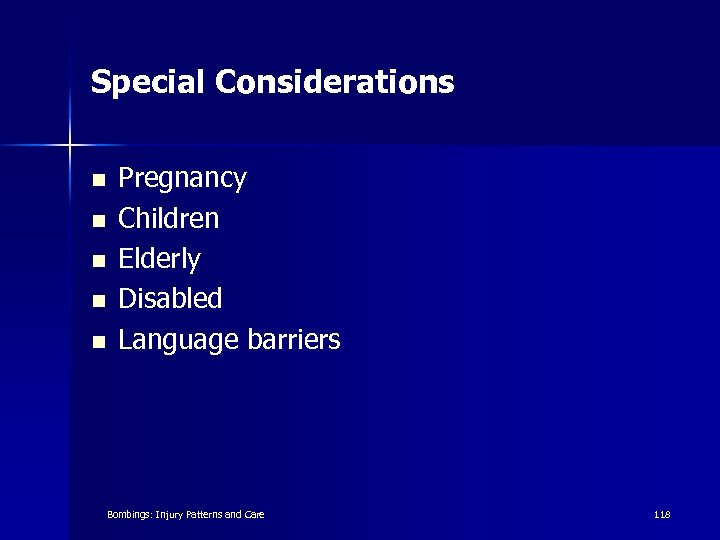 Special Considerations

- Pregnancy
- Children
- Elderly
- Disabled
- Language barriers

Bombings: Injury Patterns and Care

118